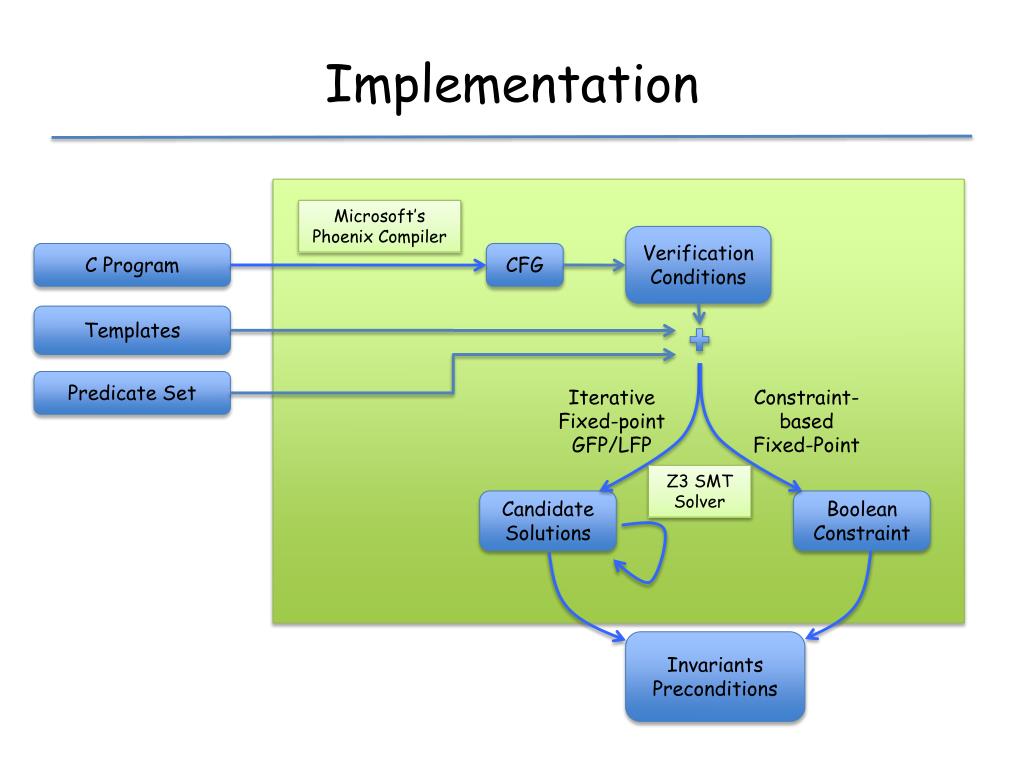 Implementation

Microsoft's Phoenix Compiler

C Program

CFG

Verification Conditions

Templates

Predicate Set

Iterative Fixed-point GFP/LFP

Constraint-based Fixed-Point

Z3 SMT Solver

Candidate Solutions

Boolean Constraint

Invariants Preconditions